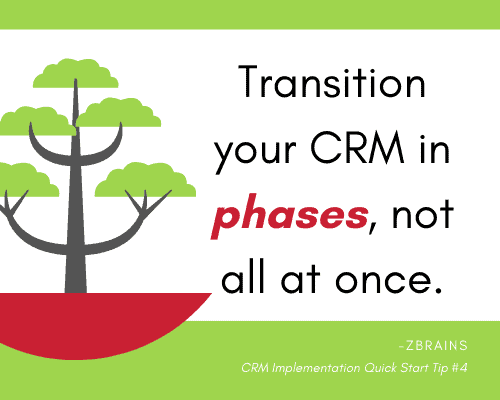 Transition your CRM in phases, not all at once.

-ZBRAINS

CRM Implementation Quick Start Tip #4